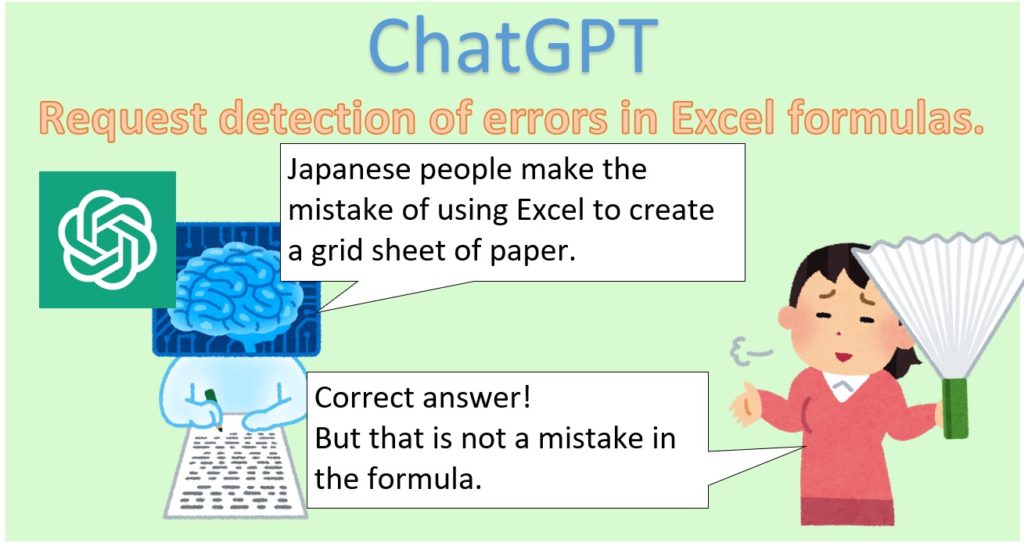 ChatGPT

Request detection of errors in Excel formulas.

Japanese people make the mistake of using Excel to create a grid sheet of paper.

Correct answer!
But that is not a mistake in the formula.